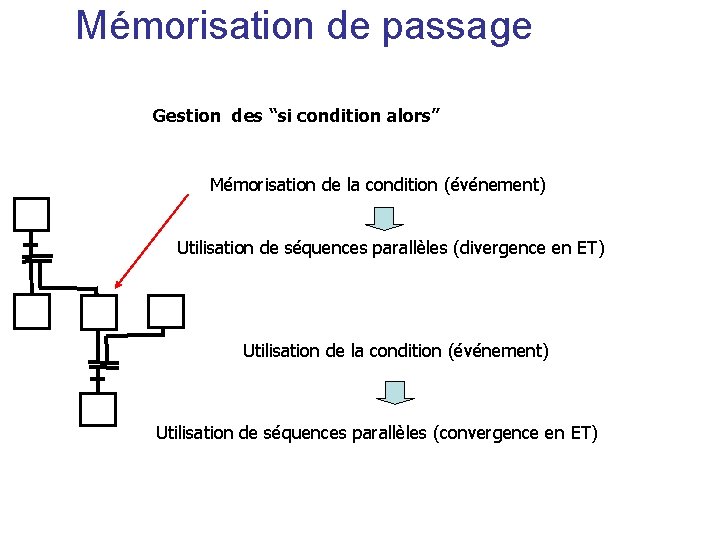 Mémorisation de passage

Gestion des “si condition alors”

Mémorisation de la condition (événement)

Utilisation de séquences parallèles (divergence en ET)

Utilisation de la condition (événement)

Utilisation de séquences parallèles (convergence en ET)